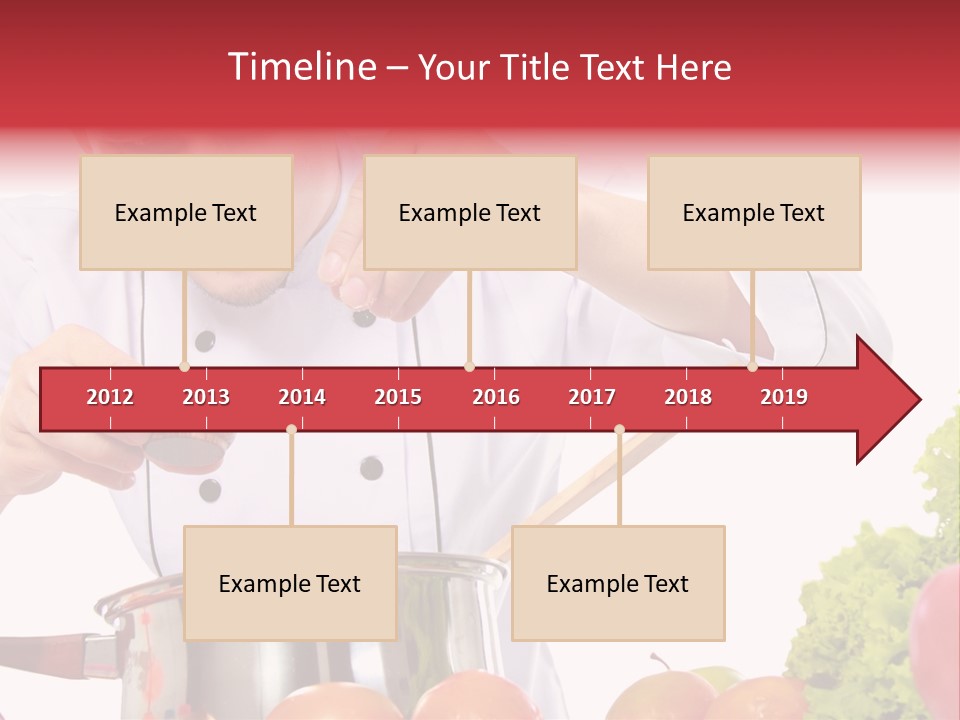 Timeline – Your Title Text Here

Example Text

Example Text

Example Text

2012 2013 2014 2015 2016 2017 2018 2019

Example Text

Example Text